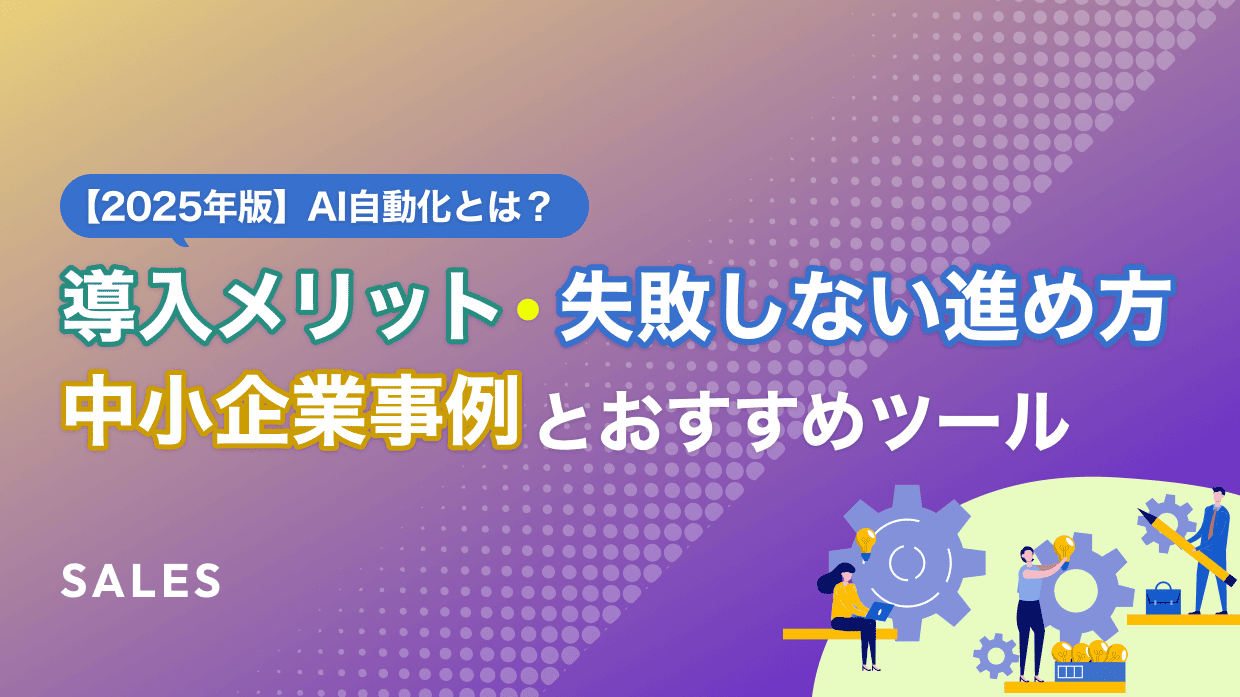 【2025年版】AI自動化とは？

導入メリット・失敗しない進め方

中小企業事例とおすすめツール

SALES